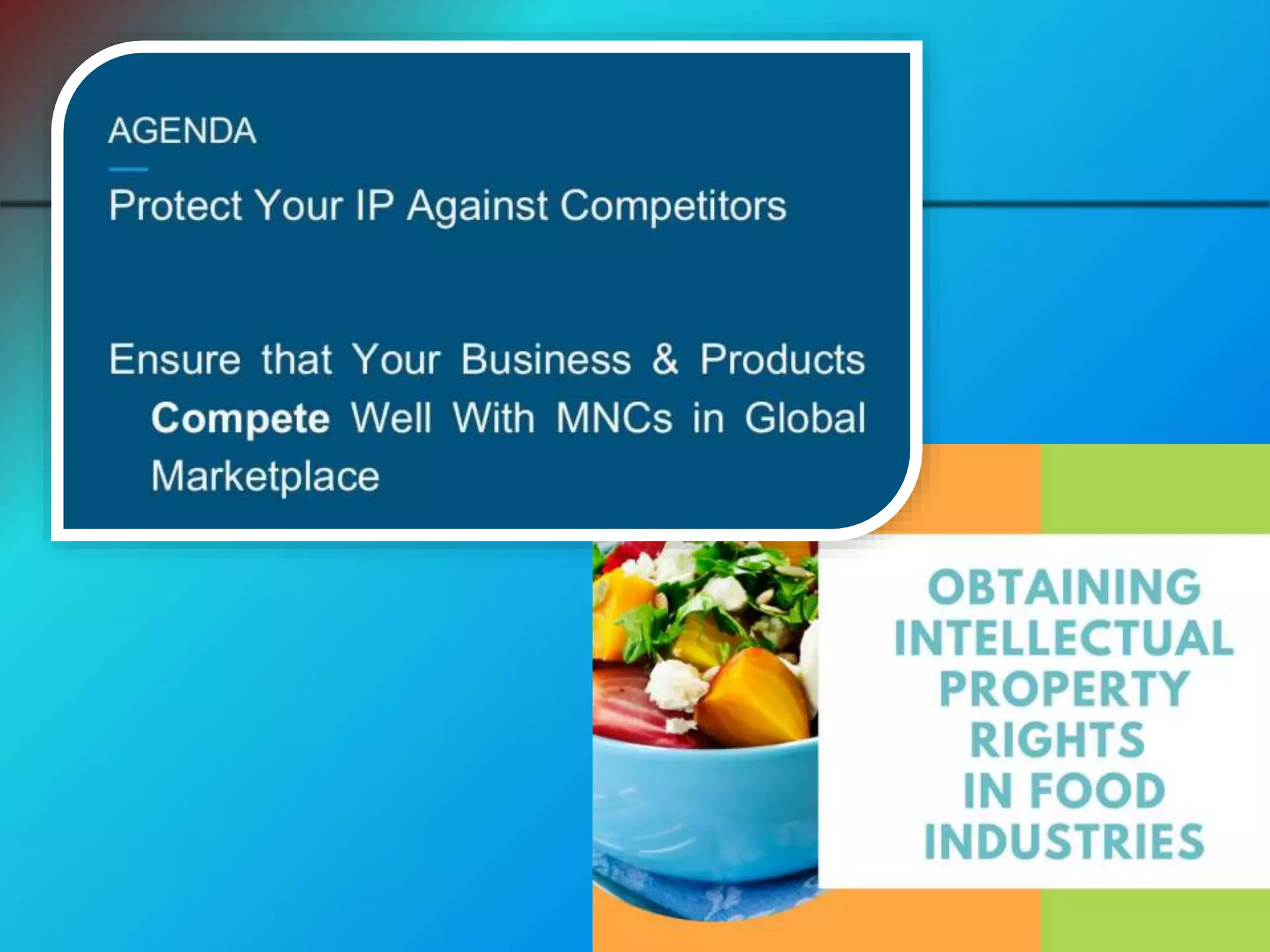 AGENDA

Protect Your IP Against Competitors

Ensure that Your Business & Products Compete Well With MNCs in Global Marketplace

OBTAINING INTELLECTUAL PROPERTY RIGHTS IN FOOD INDUSTRIES